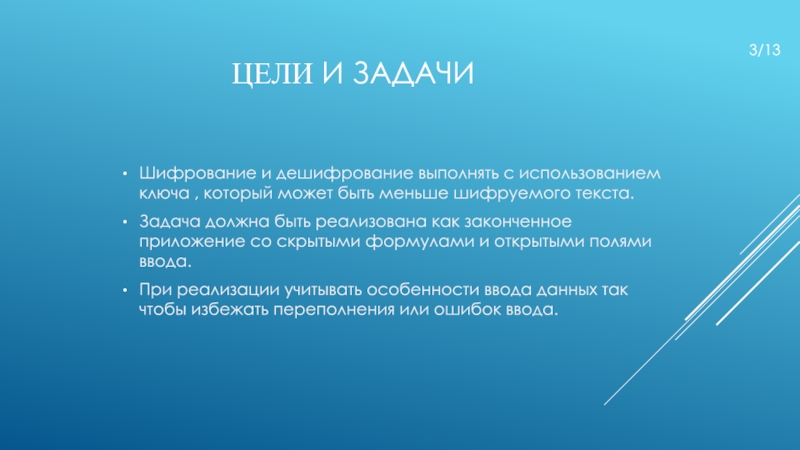 3/13

ЦЕЛИ И ЗАДАЧИ

• Шифрование и дешифрование выполнять с использованием ключа , который может быть меньше шифруемого текста.

• Задача должна быть реализована как законченное приложение со скрытыми формулами и открытыми полями ввода.

• При реализации учитывать особенности ввода данных так чтобы избежать переполнения или ошибок ввода.